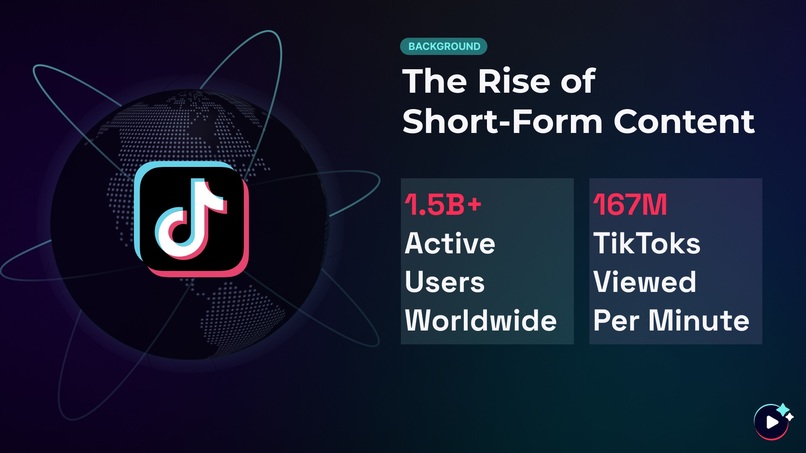 BACKGROUND

The Rise of Short-Form Content

1.5B+
Active Users Worldwide

167M
TikToks Viewed Per Minute